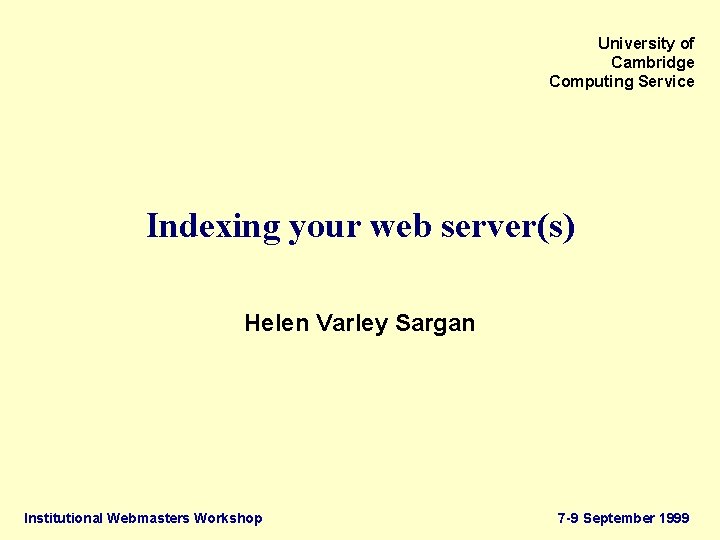 University of
Cambridge
Computing Service

Indexing your web server(s)

Helen Varley Sargan

Institutional Webmasters Workshop

7-9 September 1999